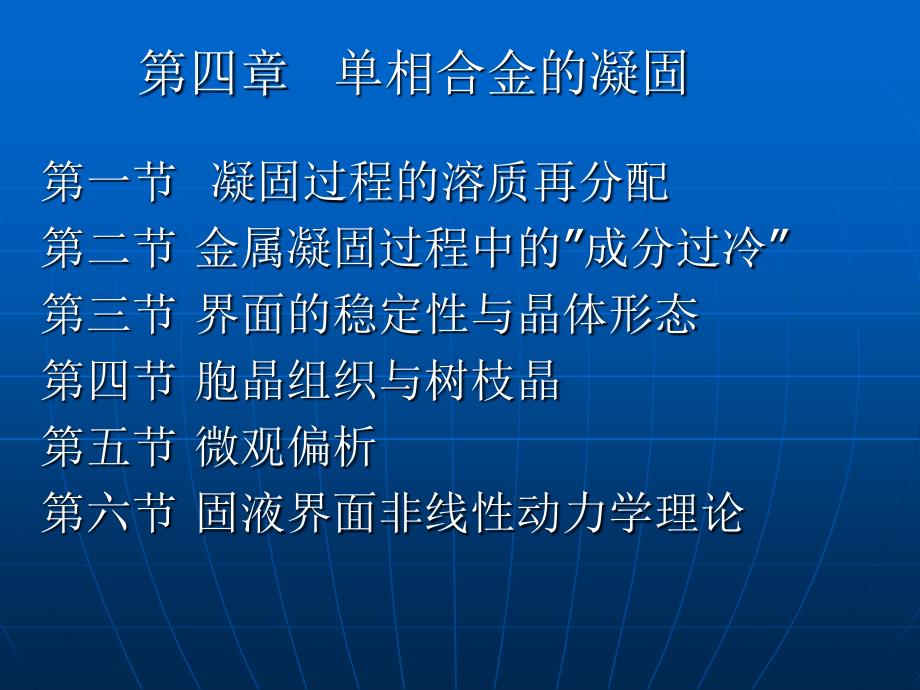 第四章　单相合金的凝固

第一节　凝固过程的溶质再分配
第二节 金属凝固过程中的"成分过冷"
第三节 界面的稳定性与晶体形态
第四节 胞晶组织与树枝晶
第五节 微观偏析
第六节 固液界面非线性动力学理论